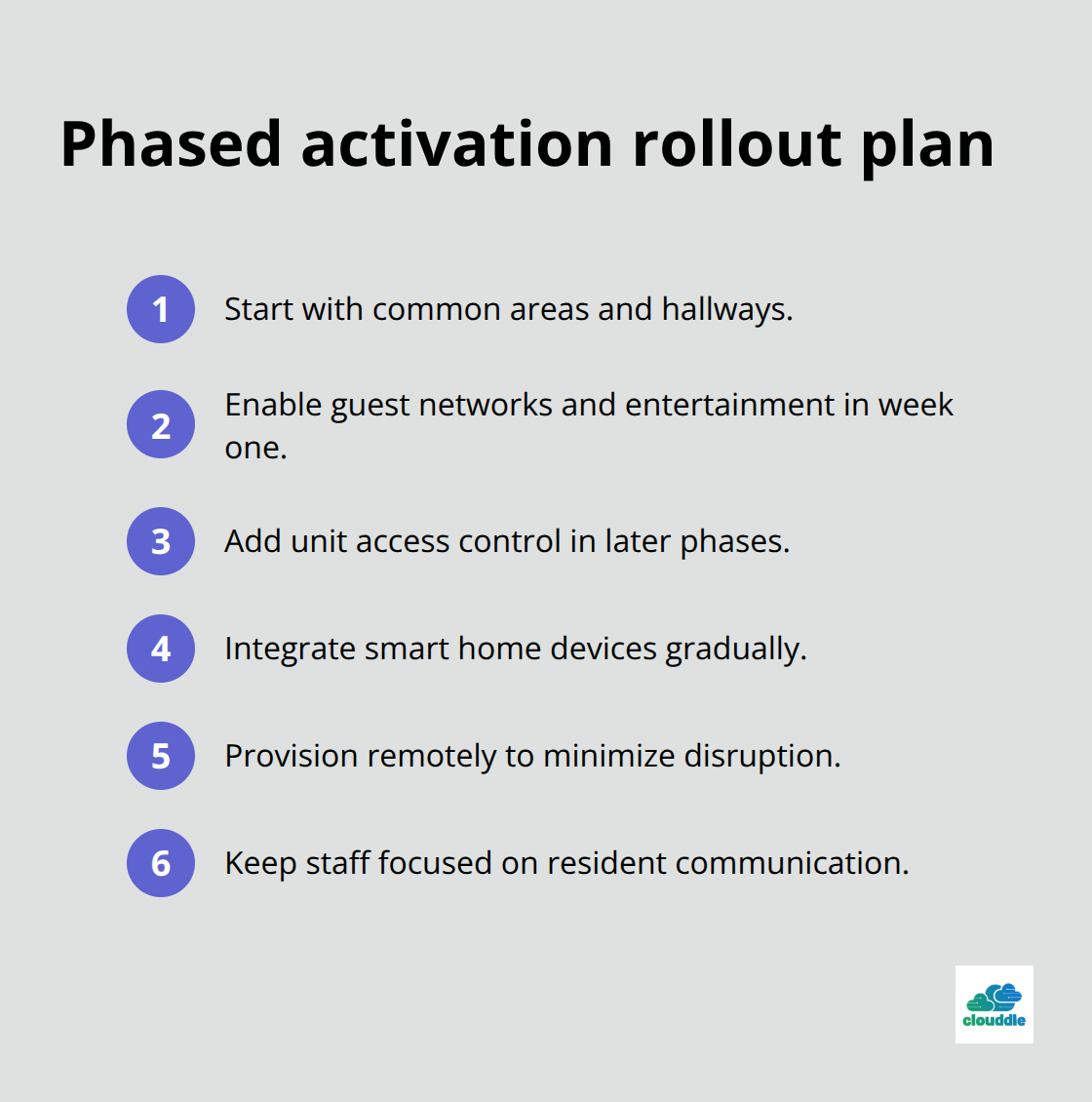 Phased activation rollout plan

1 Start with common areas and hallways.

2 Enable guest networks and entertainment in week one.

3 Add unit access control in later phases.

4 Integrate smart home devices gradually.

5 Provision remotely to minimize disruption.

6 Keep staff focused on resident communication.

clouddle